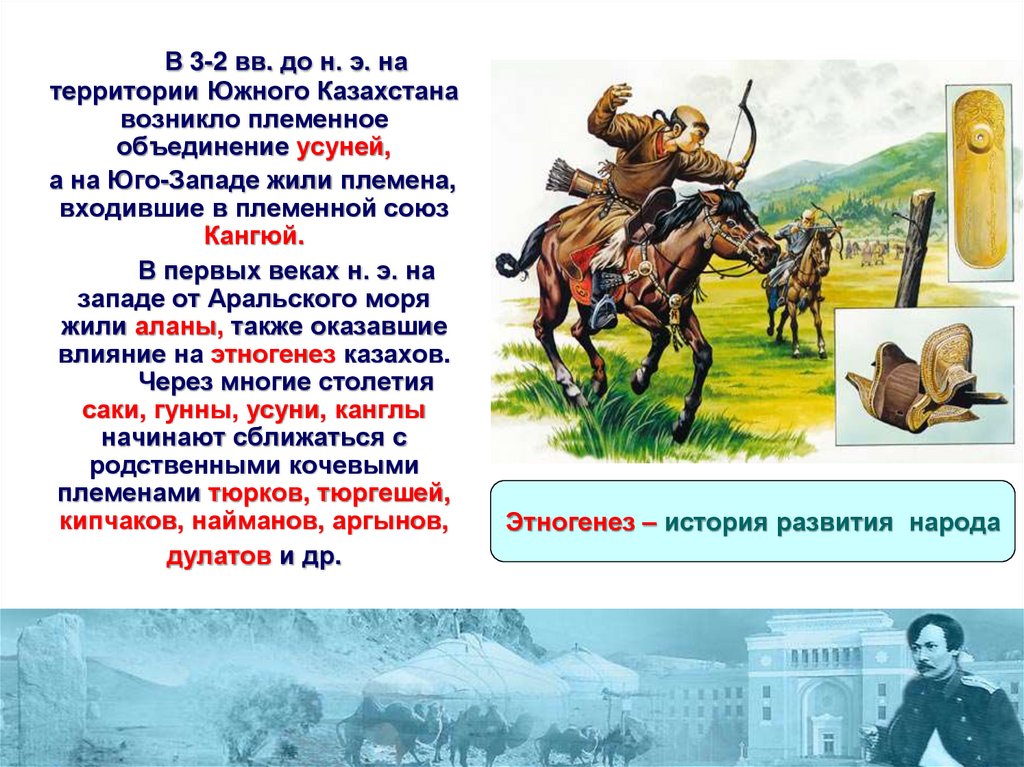 В 3-2 вв. до н. э. на территории Южного Казахстана возникло племенное объединение усуней,

а на Юго-Западе жили племена, входившие в племенной союз Кангюй.

В первых веках н. э. на западе от Аральского моря жили аланы, также оказавшие влияние на этногенез казахов. Через многие столетия саки, гунны, усуни, канглы начинают сближаться с родственными кочевыми племенами тюрков, тюргешей, кипчаков, найманов, аргынов, дулатов и др.

Этногенез – история развития народа